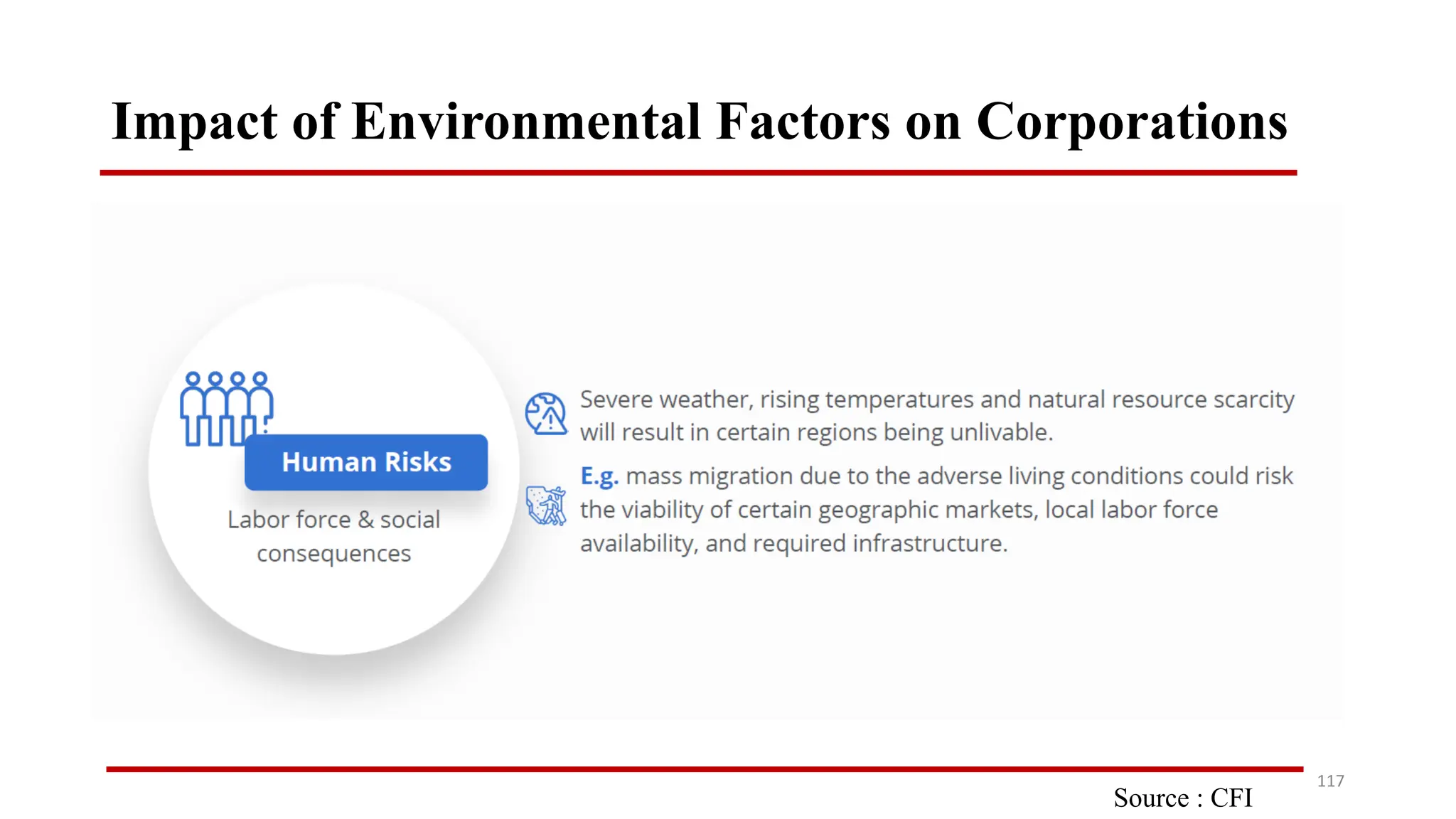 Impact of Environmental Factors on Corporations

Human Risks

Labor force & social consequences

Severe weather, rising temperatures and natural resource scarcity will result in certain regions being unlivable.

E.g. mass migration due to the adverse living conditions could risk the viability of certain geographic markets, local labor force availability, and required infrastructure.

117

Source : CFI